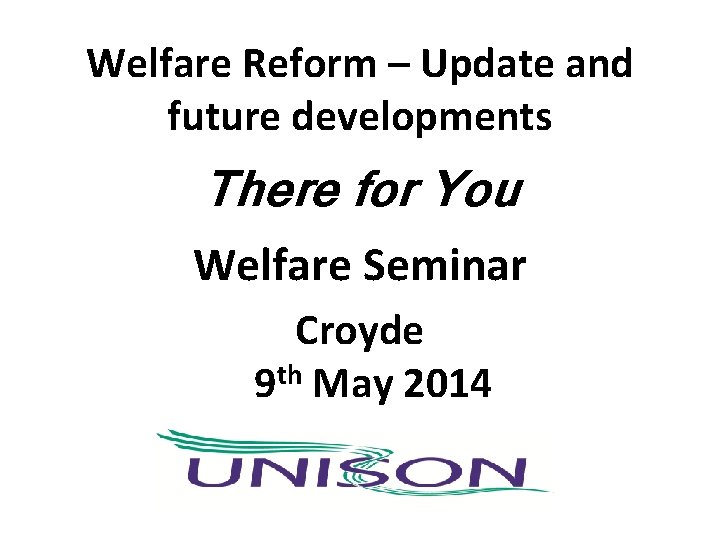 Welfare Reform – Update and future developments

There for You

Welfare Seminar

Croyde

9th May 2014

UNISON